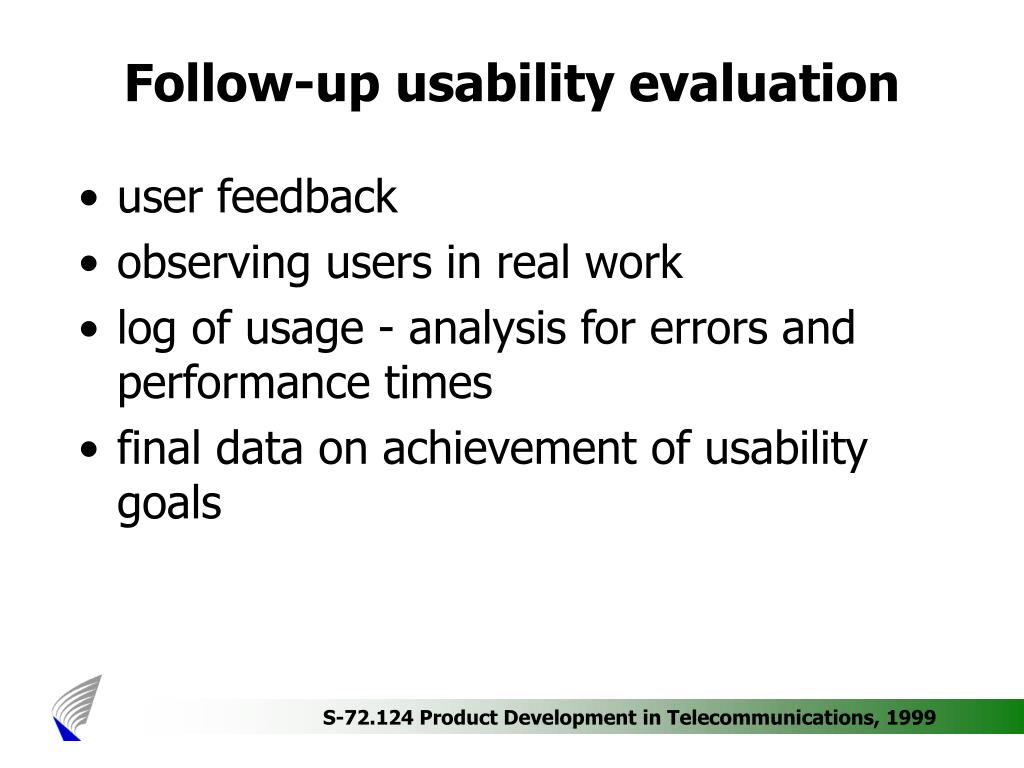 Follow-up usability evaluation

• user feedback
• observing users in real work
• log of usage - analysis for errors and performance times
• final data on achievement of usability goals

S-72.124 Product Development in Telecommunications, 1999